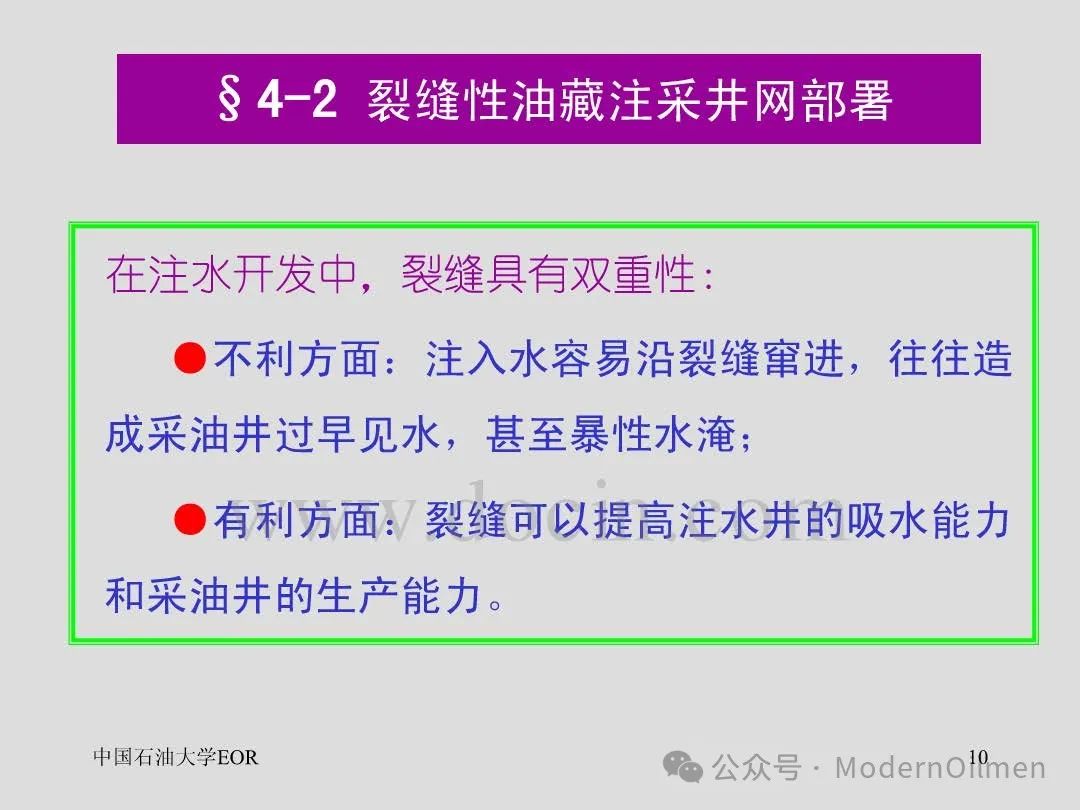 §4-2 裂缝性油藏注采井网部署

在注水开发中，裂缝具有双重性：

●不利方面：注入水容易沿裂缝窜进，往往造成采油井过早见水，甚至暴性水淹；

●有利方面：裂缝可以提高注水井的吸水能力和采油井的生产能力。

www.docin.com

中国石油大学EOR

10

公众号 · ModernOilmen